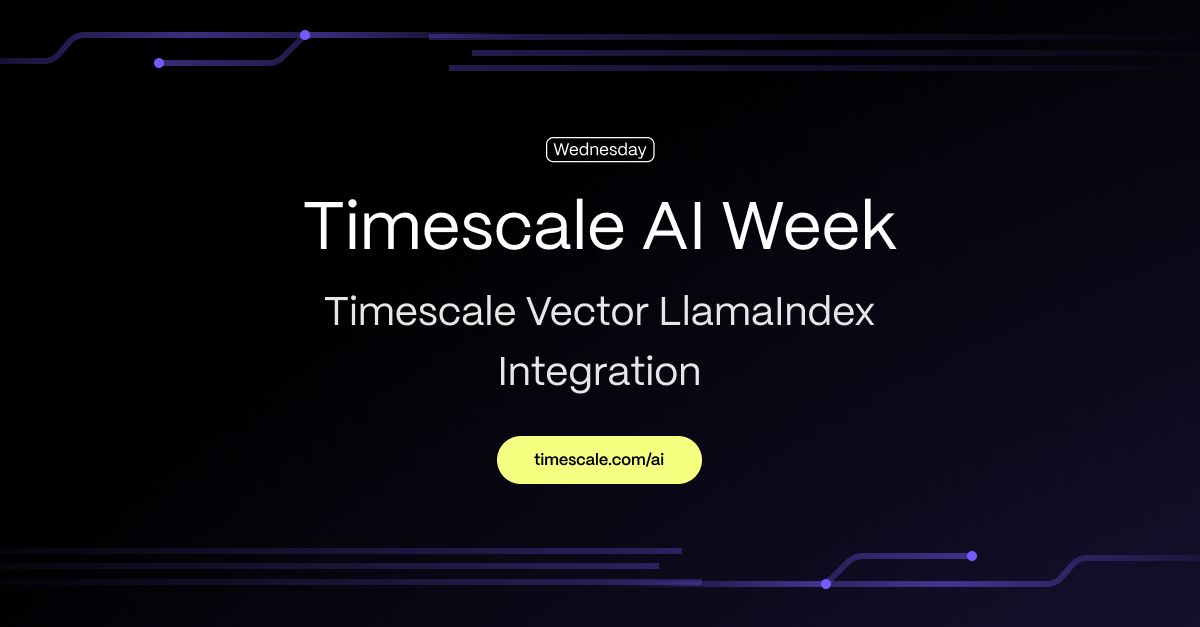 Wednesday

Timescale AI Week

Timescale Vector LlamaIndex Integration

timescale.com/ai